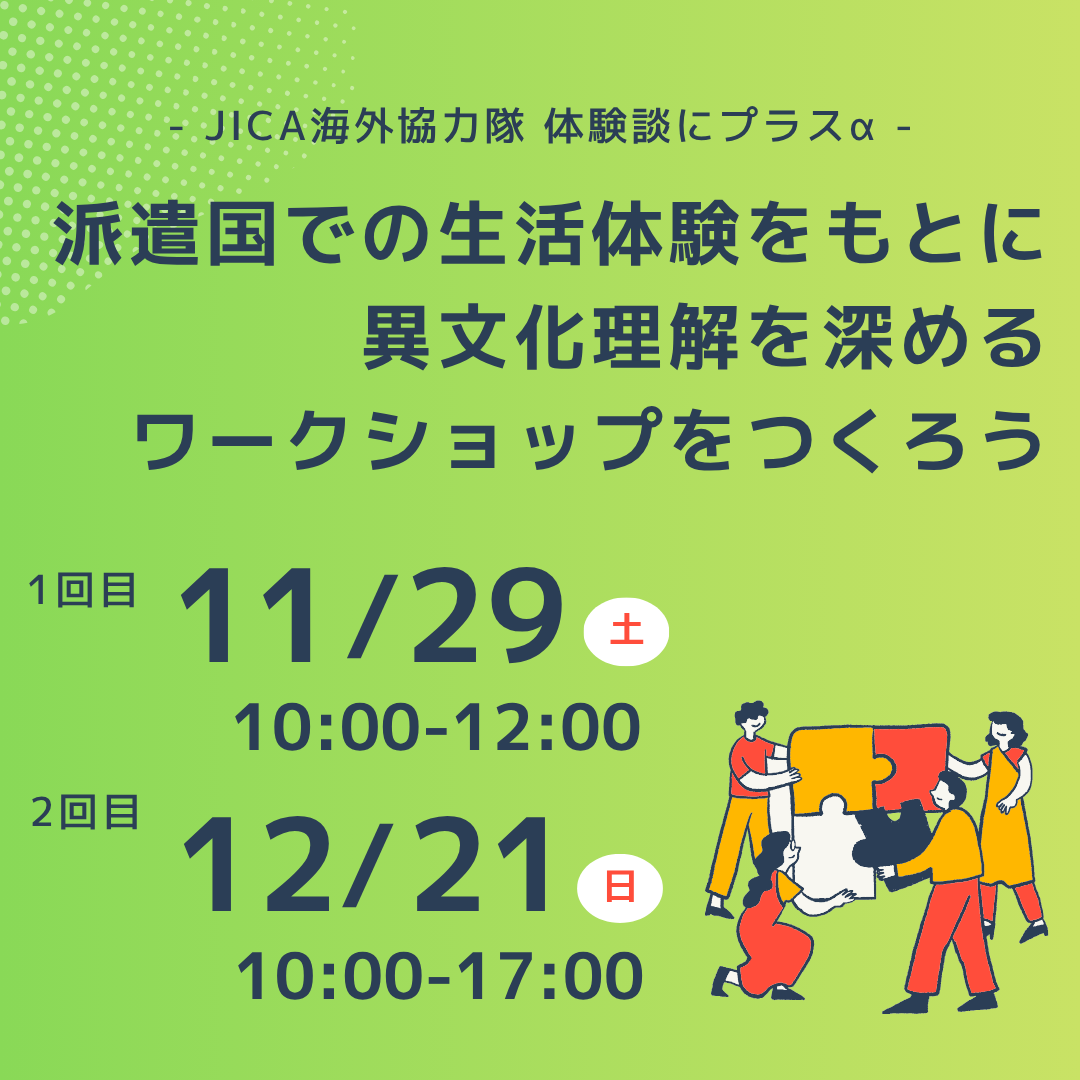 - JICA海外協力隊 体験談にプラスα -

派遣国での生活体験をもとに
異文化理解を深める
ワークショップをつくろう

1回目 11/29 土
10:00-12:00

2回目 12/21 日
10:00-17:00